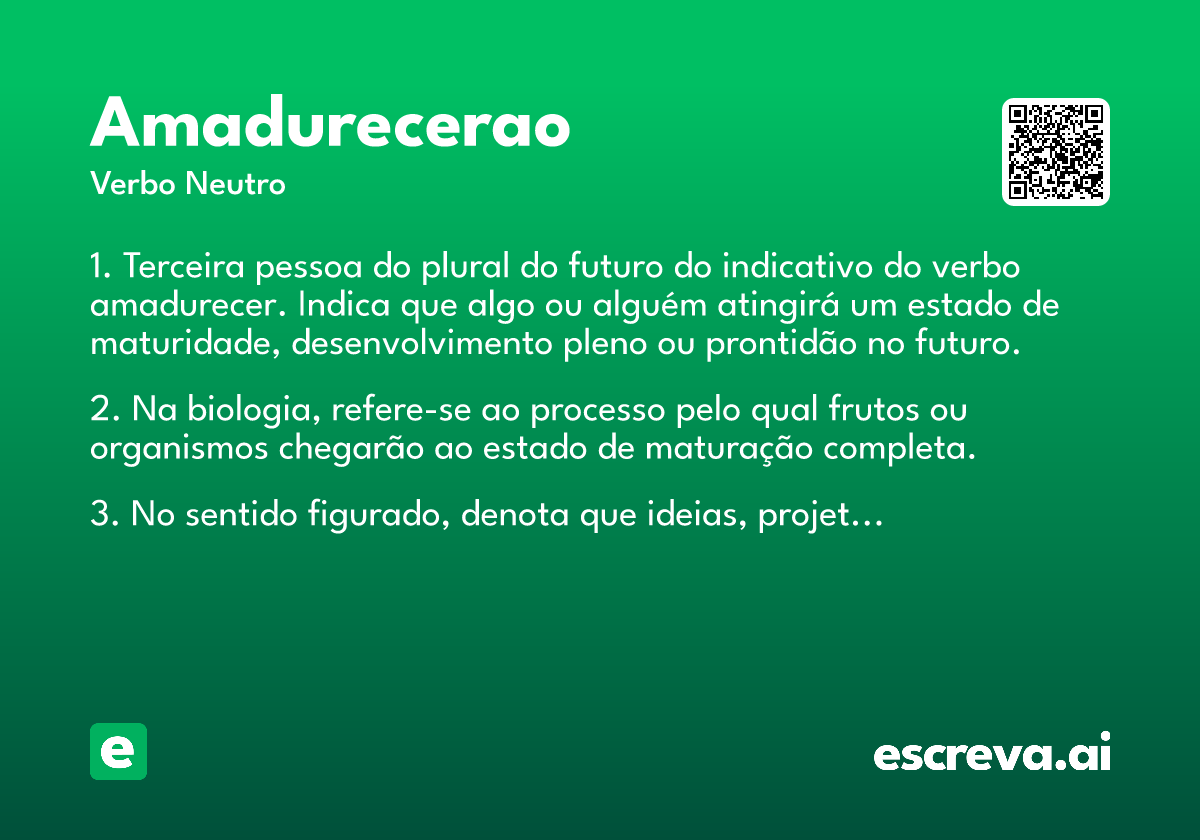 Amadurecerao

Verbo Neutro

1. Terceira pessoa do plural do futuro do indicativo do verbo amadurecer. Indica que algo ou alguém atingirá um estado de maturidade, desenvolvimento pleno ou prontidão no futuro.

2. Na biologia, refere-se ao processo pelo qual frutos ou organismos chegarão ao estado de maturação completa.

3. No sentido figurado, denota que ideias, projet...

e

escreva.ai